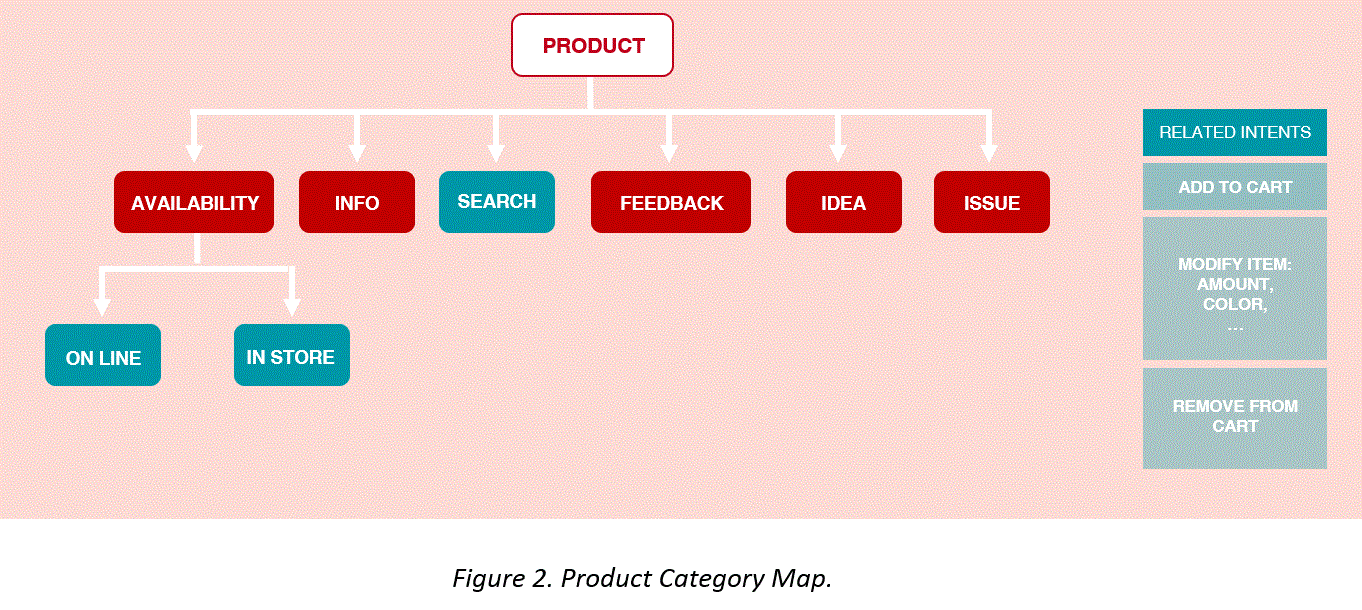 PRODUCT

AVAILABILITY

INFO

SEARCH

FEEDBACK

IDEA

ISSUE

ON LINE

IN STORE

RELATED INTENTS

ADD TO CART

MODIFY ITEM: AMOUNT, COLOR, ...

REMOVE FROM CART

Figure 2. Product Category Map.